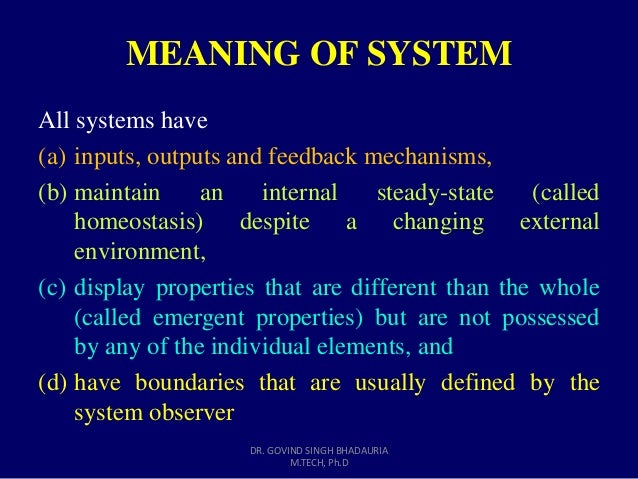 MEANING OF SYSTEM

All systems have

(a) inputs, outputs and feedback mechanisms,

(b) maintain an internal steady-state (called homeostasis) despite a changing external environment,

(c) display properties that are different than the whole (called emergent properties) but are not possessed by any of the individual elements, and

(d) have boundaries that are usually defined by the system observer

DR. GOVIND SINGH BHADAURIA
M.TECH, Ph.D